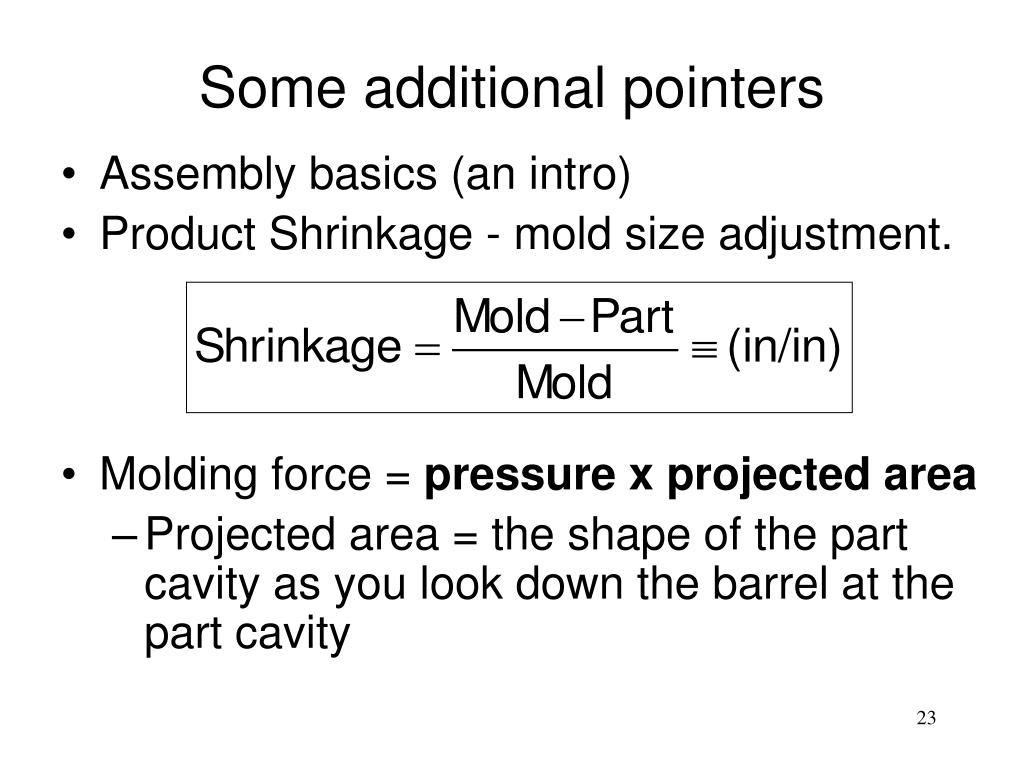 Some additional pointers

• Assembly basics (an intro)
• Product Shrinkage - mold size adjustment.

$\text{Shrinkage} = \frac{\text{Mold} - \text{Part}}{\text{Mold}} \equiv (\text{in/in})$

• Molding force = **pressure x projected area**
 – Projected area = the shape of the part cavity as you look down the barrel at the part cavity

23